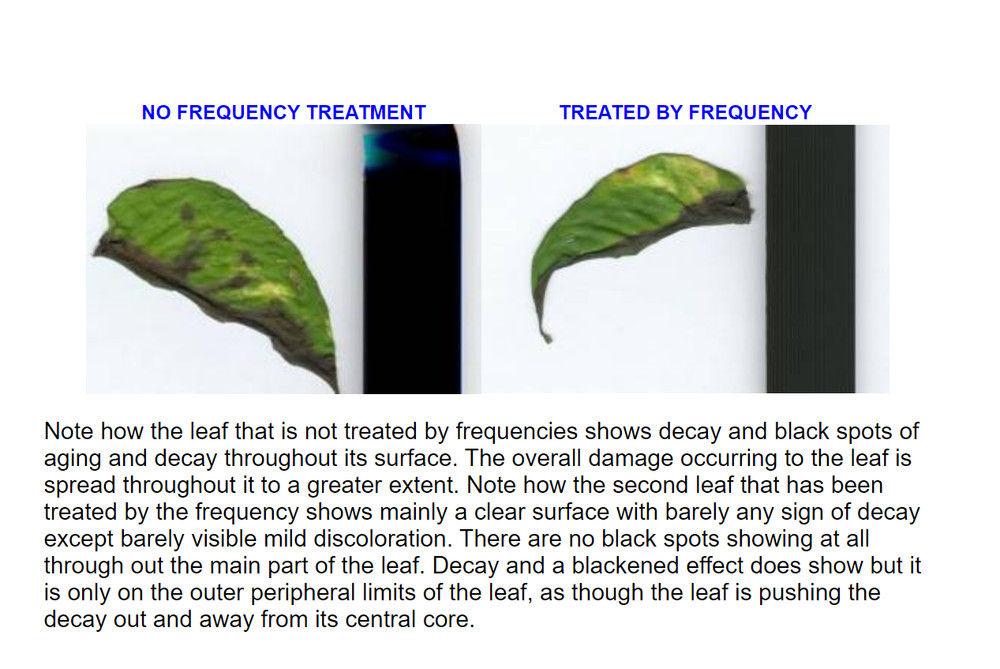 NO FREQUENCY TREATMENT

TREATED BY FREQUENCY

Note how the leaf that is not treated by frequencies shows decay and black spots of aging and decay throughout its surface. The overall damage occurring to the leaf is spread throughout it to a greater extent. Note how the second leaf that has been treated by the frequency shows mainly a clear surface with barely any sign of decay except barely visible mild discoloration. There are no black spots showing at all through out the main part of the leaf. Decay and a blackened effect does show but it is only on the outer peripheral limits of the leaf, as though the leaf is pushing the decay out and away from its central core.